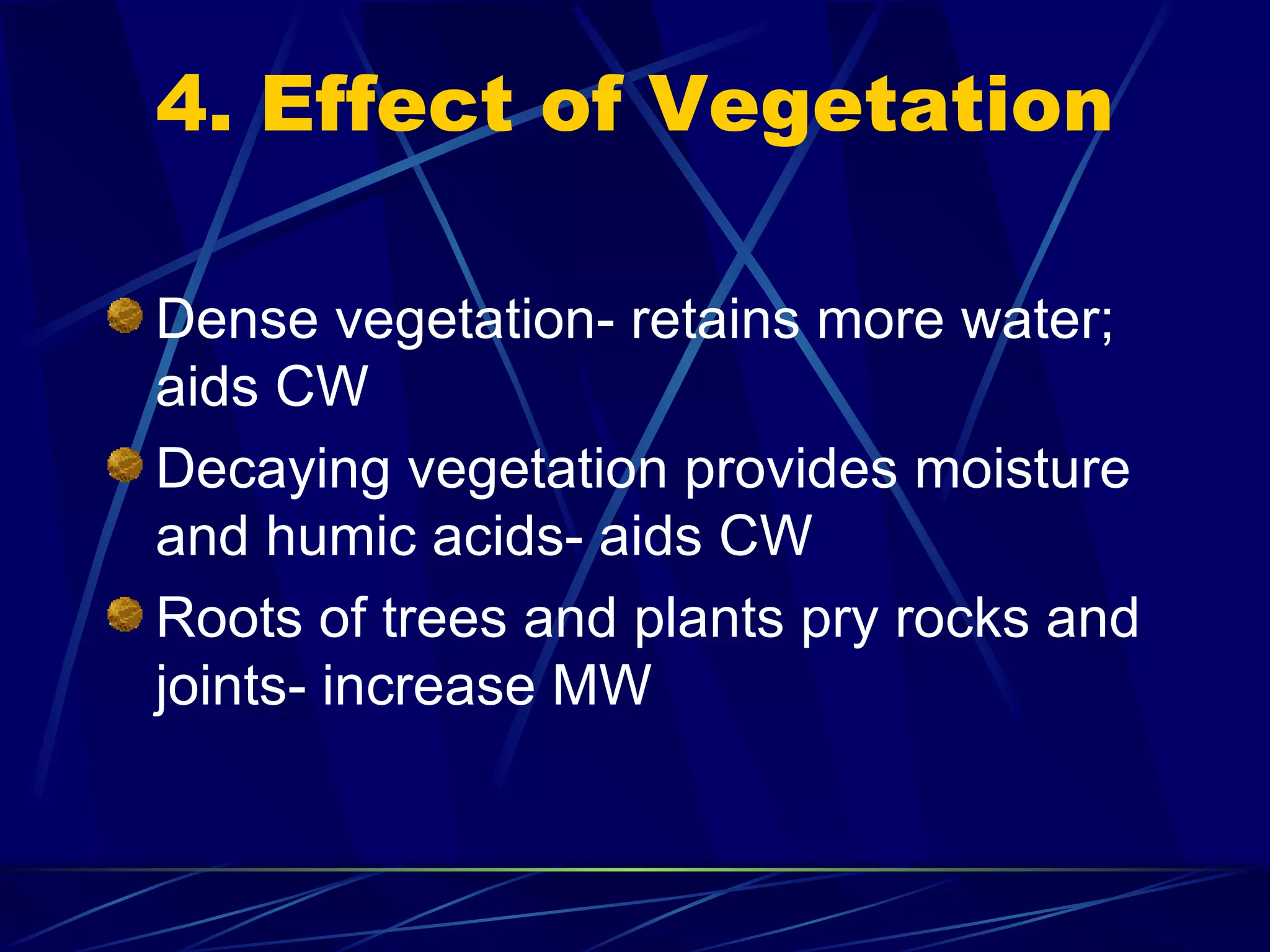 4. Effect of Vegetation

Dense vegetation- retains more water; aids CW

Decaying vegetation provides moisture and humic acids- aids CW

Roots of trees and plants pry rocks and joints- increase MW